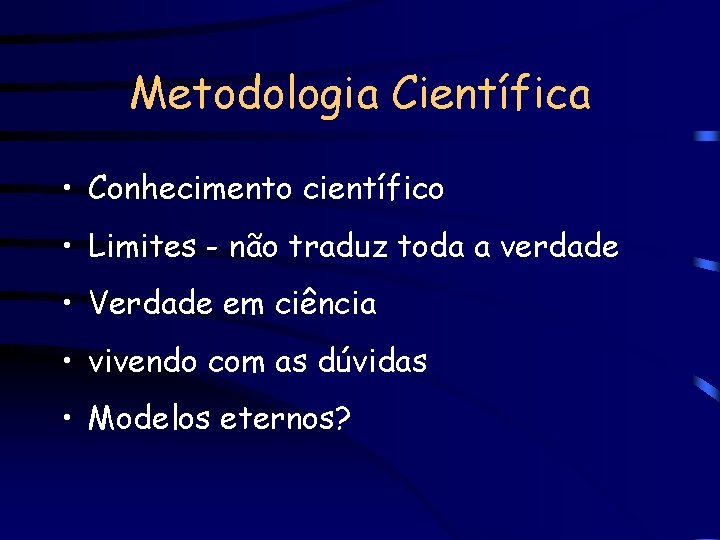 Metodologia Científica

• Conhecimento científico
• Limites - não traduz toda a verdade
• Verdade em ciência
• vivendo com as dúvidas
• Modelos eternos?